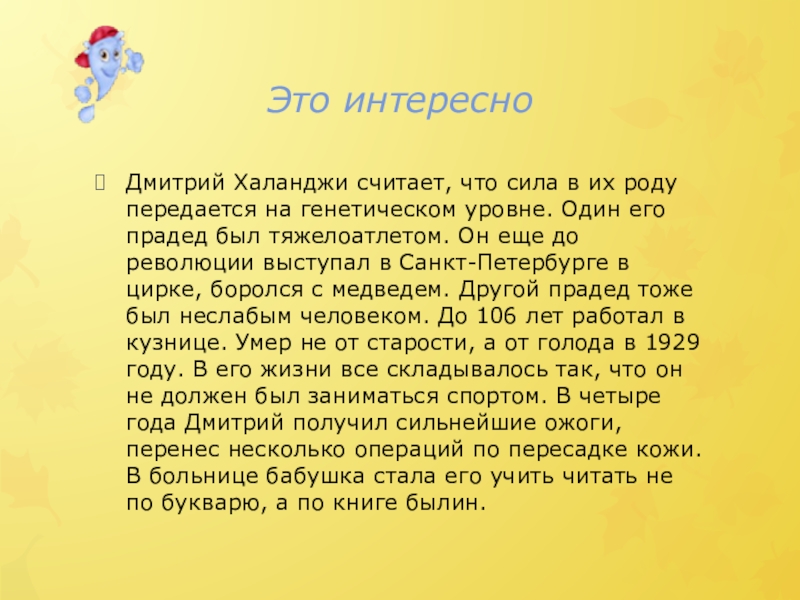 Это интересно

Дмитрий Халанджи считает, что сила в их роду передается на генетическом уровне. Один его прадед был тяжелоатлетом. Он еще до революции выступал в Санкт-Петербурге в цирке, боролся с медведем. Другой прадед тоже был неслабым человеком. До 106 лет работал в кузнице. Умер не от старости, а от голода в 1929 году. В его жизни все складывалось так, что он не должен был заниматься спортом. В четыре года Дмитрий получил сильнейшие ожоги, перенес несколько операций по пересадке кожи. В больнице бабушка стала его учить читать не по букварю, а по книге былин.